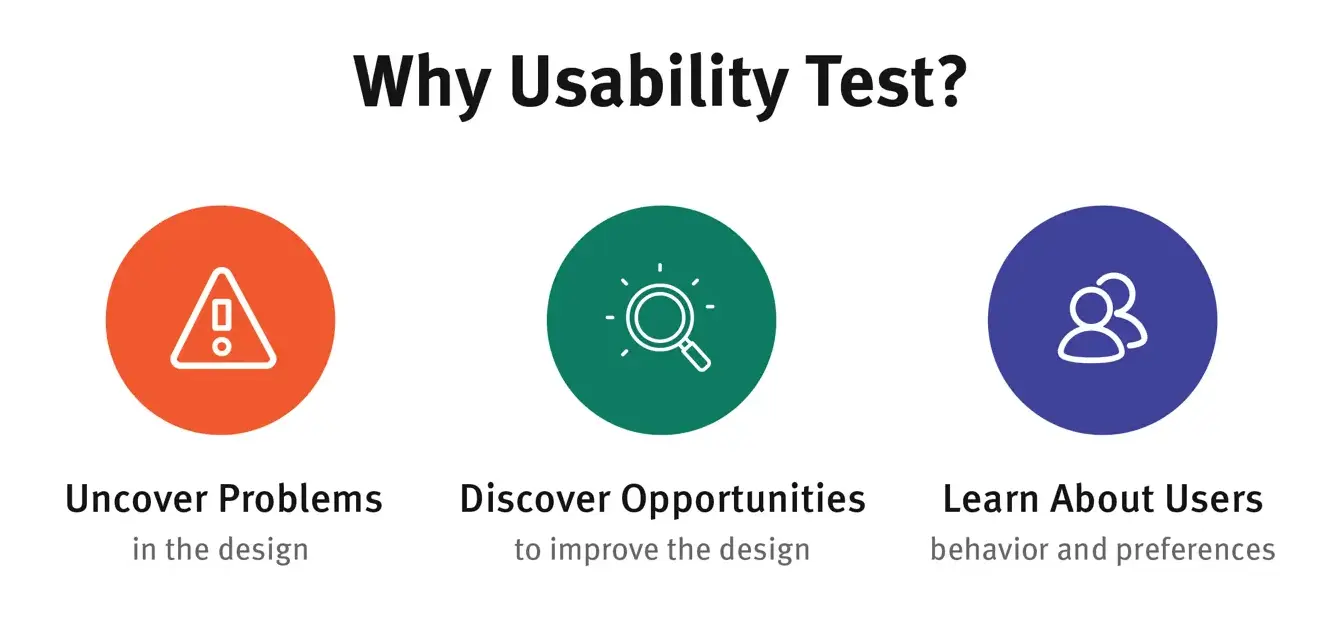 Why Usability Test?

Uncover Problems
in the design

Discover Opportunities
to improve the design

Learn About Users
behavior and preferences